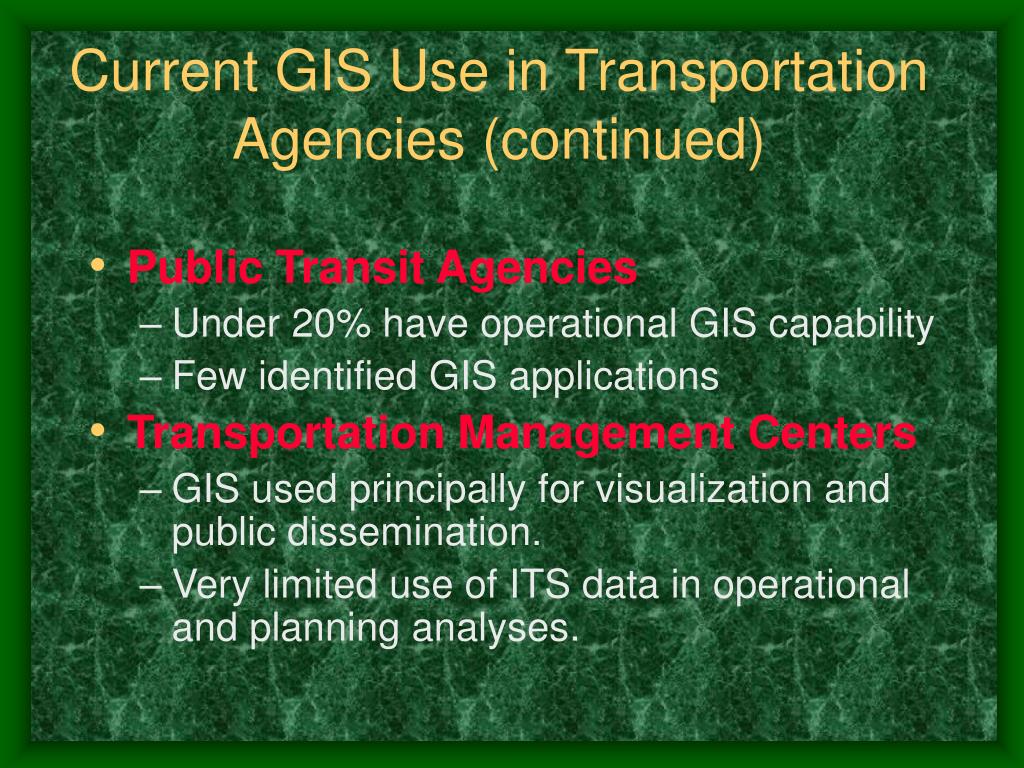 Current GIS Use in Transportation Agencies (continued)

• Public Transit Agencies
– Under 20% have operational GIS capability
– Few identified GIS applications
• Transportation Management Centers
– GIS used principally for visualization and public dissemination.
– Very limited use of ITS data in operational and planning analyses.